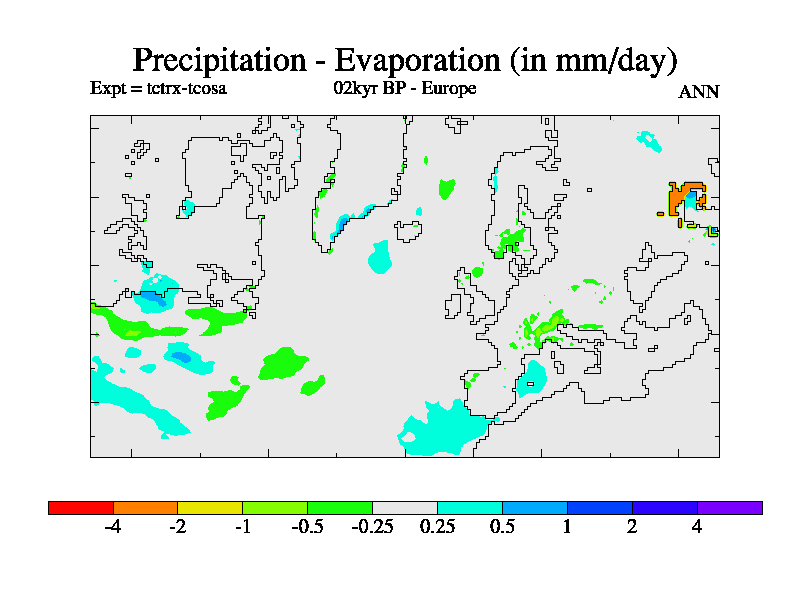 Precipitation - Evaporation (in mm/day)
Expt = tctrx-tcosa
02kyr BP - Europe
ANN

-4 -2 -1 -0.5 -0.25 0.25 0.5 1 2 4